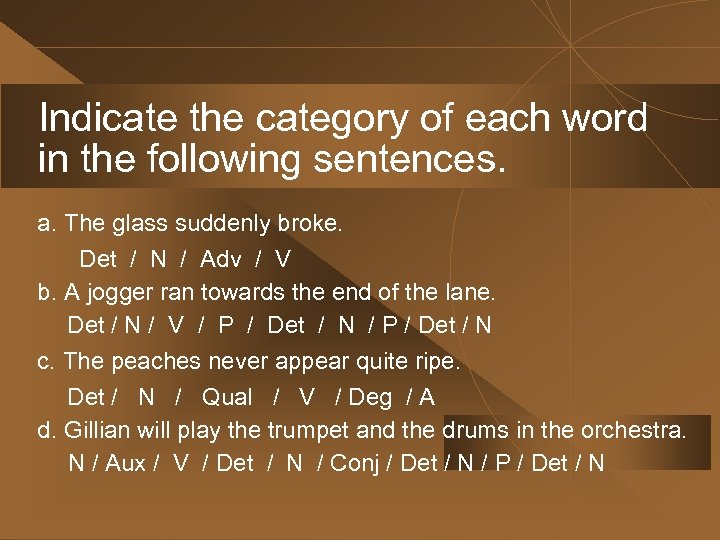 Indicate the category of each word in the following sentences.

a. The glass suddenly broke.

Det / N / Adv / V

b. A jogger ran towards the end of the lane.

Det / N / V / P / Det / N / P / Det / N

c. The peaches never appear quite ripe.

Det / N / Qual / V / Deg / A

d. Gillian will play the trumpet and the drums in the orchestra.

N / Aux / V / Det / N / Conj / Det / N / P / Det / N